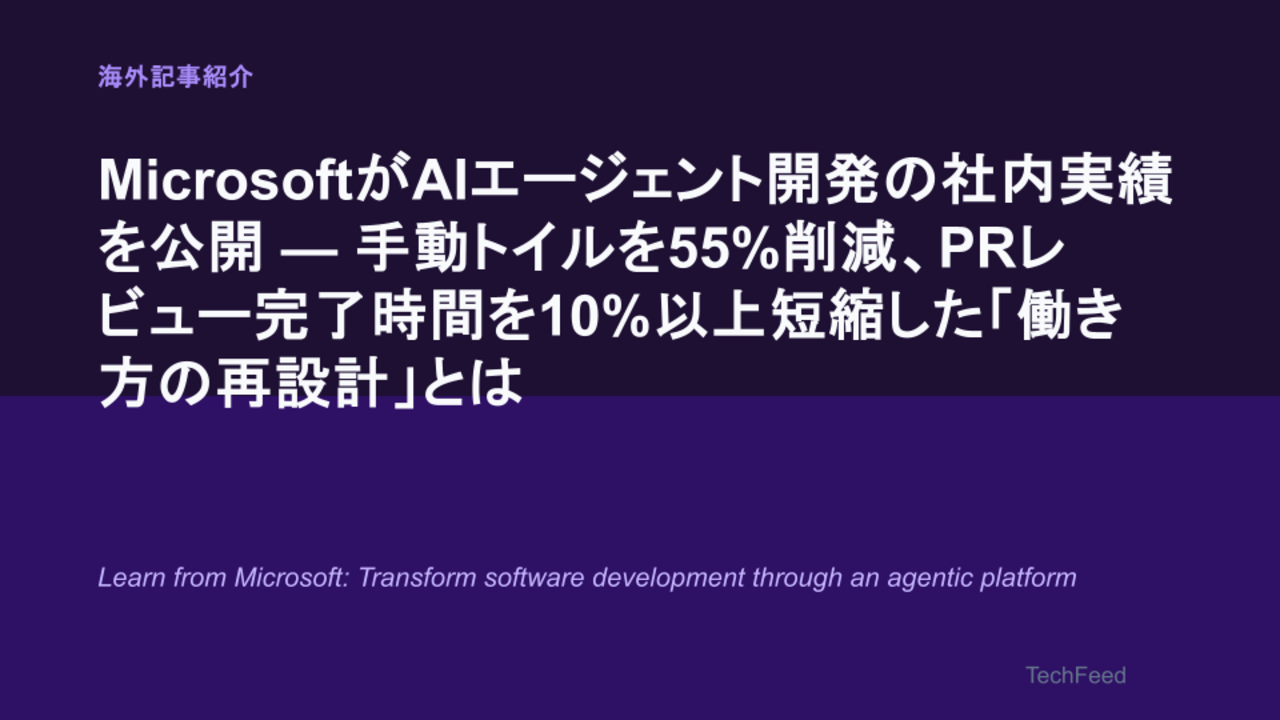 海外記事紹介

MicrosoftがAIエージェント開発の社内実績を公開 — 手動トイルを55%削減、PRレビュー完了時間を10%以上短縮した「働き方の再設計」とは

Learn from Microsoft: Transform software development through an agentic platform

TechFeed